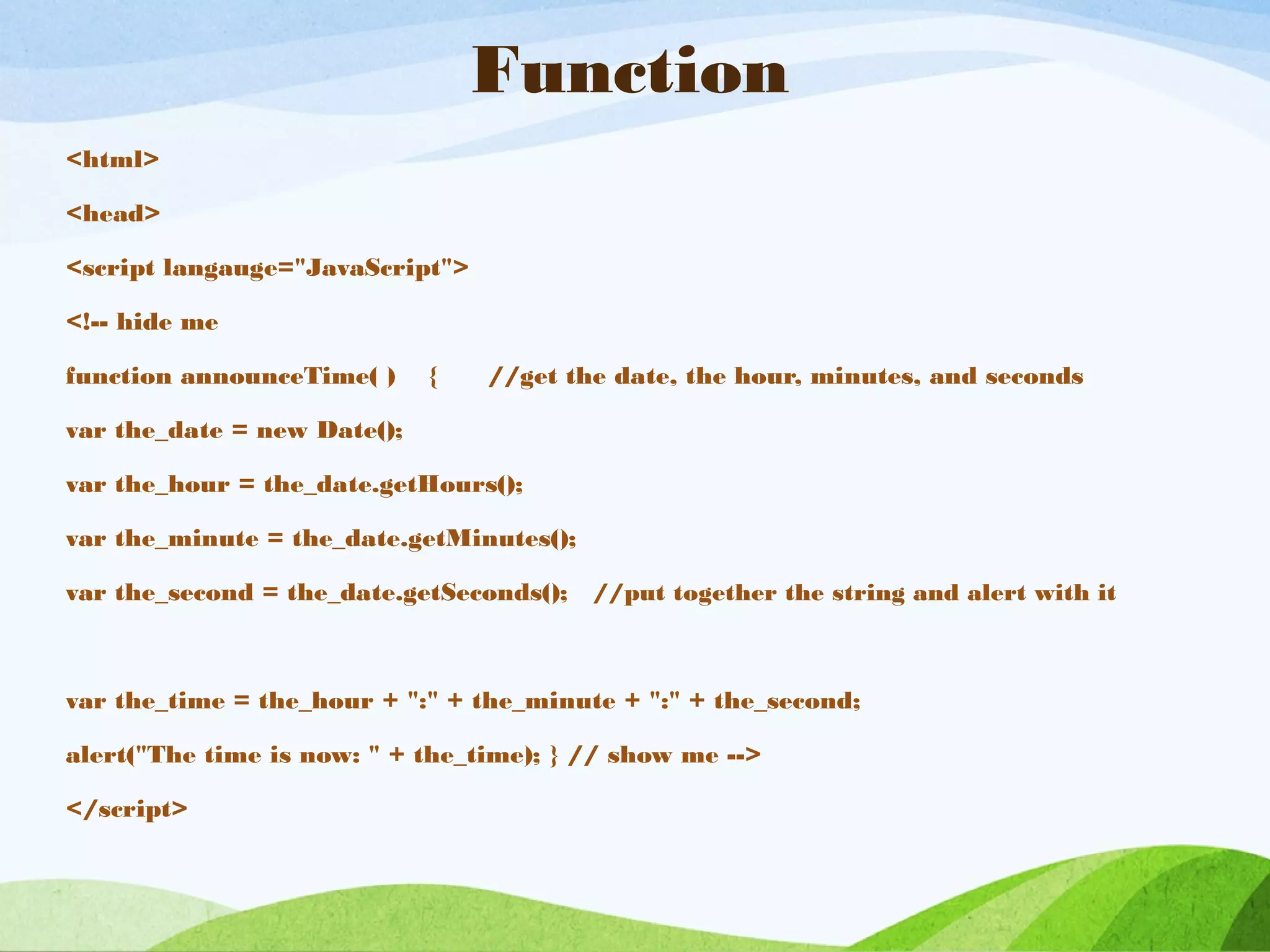 Function

<html>

<head>

<script langauge="JavaScript">

<!-- hide me

function announceTime( ) { //get the date, the hour, minutes, and seconds

var the_date = new Date();

var the_hour = the_date.getHours();

var the_minute = the_date.getMinutes();

var the_second = the_date.getSeconds(); //put together the string and alert with it

var the_time = the_hour + ":" + the_minute + ":" + the_second;

alert("The time is now: " + the_time); } // show me -->

</script>